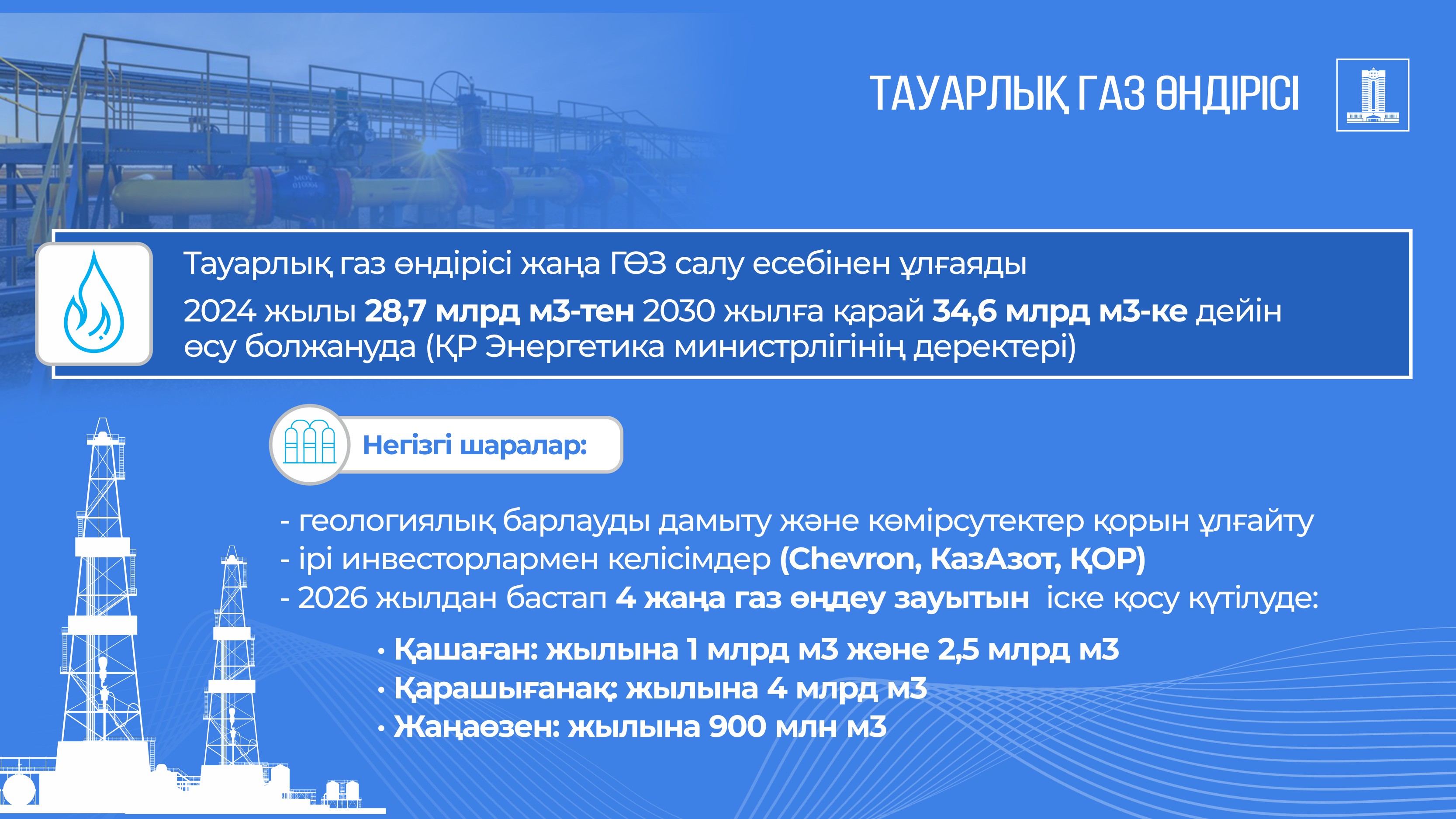 ТАУАРЛЫҚ ГАЗ ӨНДІРІСІ

Тауарлық газ өндірісі жаңа ГӨЗ салу есебінен ұлғаяды

2024 жылы 28,7 млрд м3-тен 2030 жылға қарай 34,6 млрд м3-ке дейін өсу болжануда (ҚР Энергетика министрлігінің деректері)

Негізгі шаралар:

- геологиялық барлауды дамыту және көмірсутектер қорын ұлғайту
- ірі инвесторлармен келісімдер (Chevron, КазАзот, ҚОР)
- 2026 жылдан бастап 4 жаңа газ өңдеу зауытын іске қосу күтілуде:

• Қашаған: жылына 1 млрд м3 және 2,5 млрд м3
• Қарашығанақ: жылына 4 млрд м3
• Жаңаөзен: жылына 900 млн м3